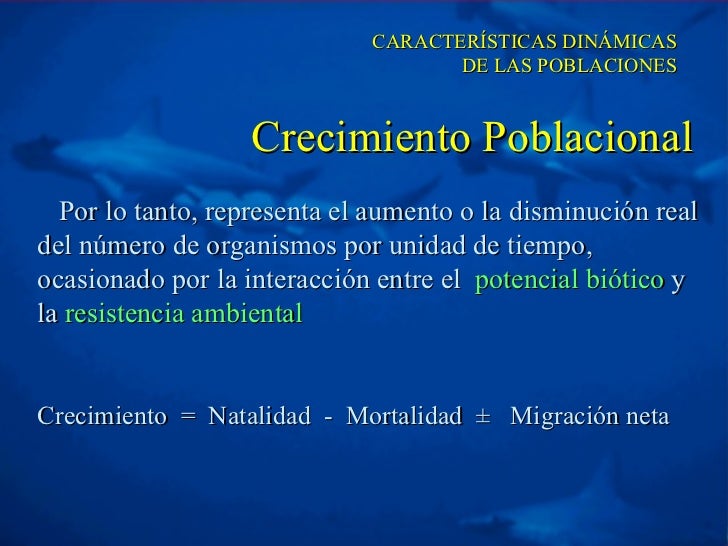 CARACTERÍSTICAS DINÁMICAS DE LAS POBLACIONES

Crecimiento Poblacional

Por lo tanto, representa el aumento o la disminución real del número de organismos por unidad de tiempo, ocasionado por la interacción entre el potencial biótico y la resistencia ambiental

Crecimiento = Natalidad - Mortalidad ± Migración neta